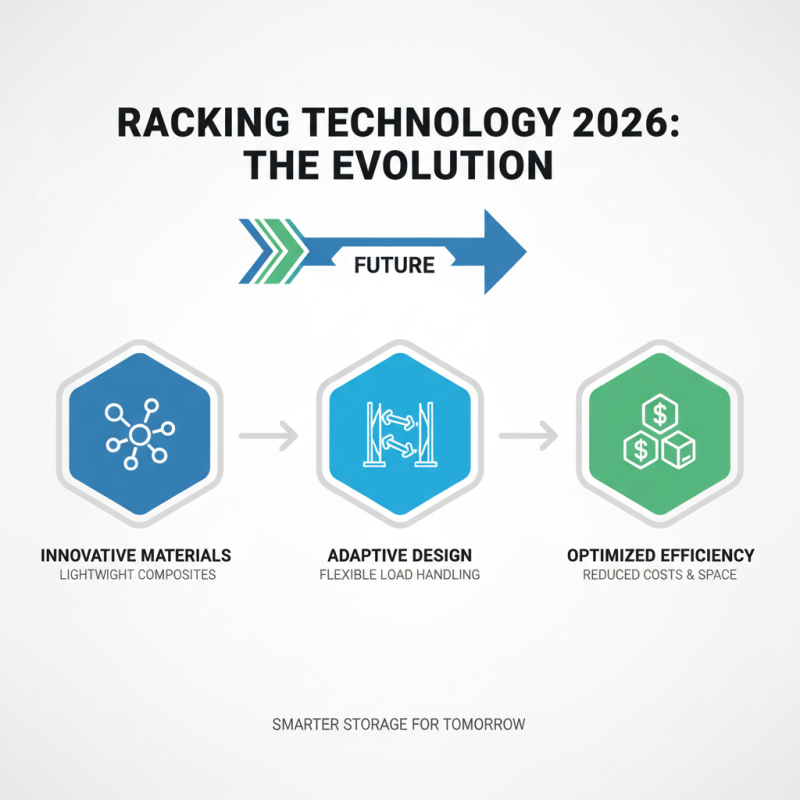 RACKING TECHNOLOGY 2026:
THE EVOLUTION

FUTURE

$ $

INNOVATIVE MATERIALS
LIGHTWIGHT COMPOSITES

ADAPTIVE DESIGN
FLEXIBLE LOAD HANDLING

OPTIMIZED EFFICIENCY
REDUCED COSTS & SPACE

SMARTER STORAGE FOR TOMORROW